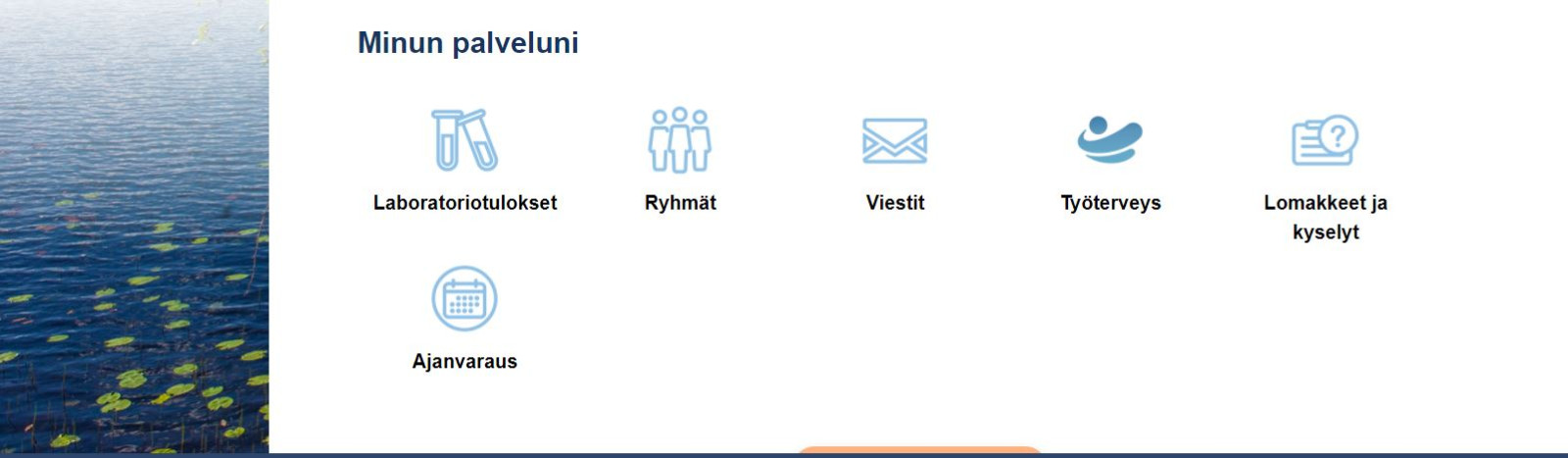 Minun palveluni

Laboratoriotulokset

Ryhmät

Viestit

Työterveys

Lomakkeet ja kyselyt

Ajanvaraus